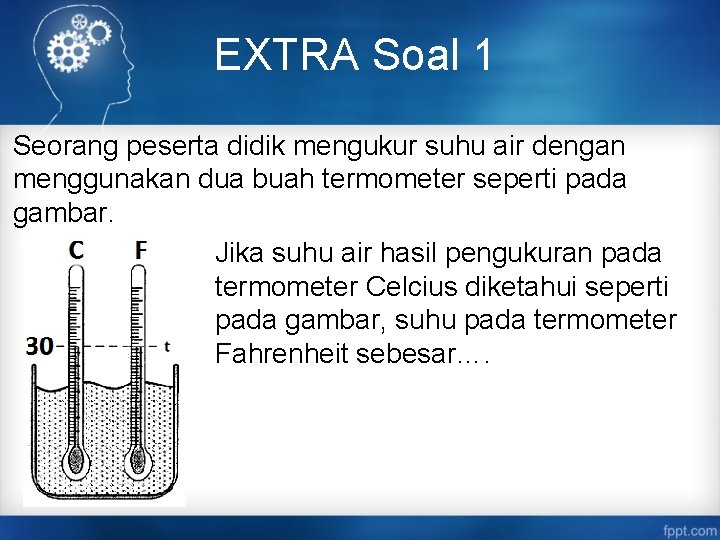 EXTRA Soal 1

Seorang peserta didik mengukur suhu air dengan menggunakan dua buah termometer seperti pada gambar.

C F
30
t

Jika suhu air hasil pengukuran pada termometer Celcius diketahui seperti pada gambar, suhu pada termometer Fahrenheit sebesar....

fppt.com